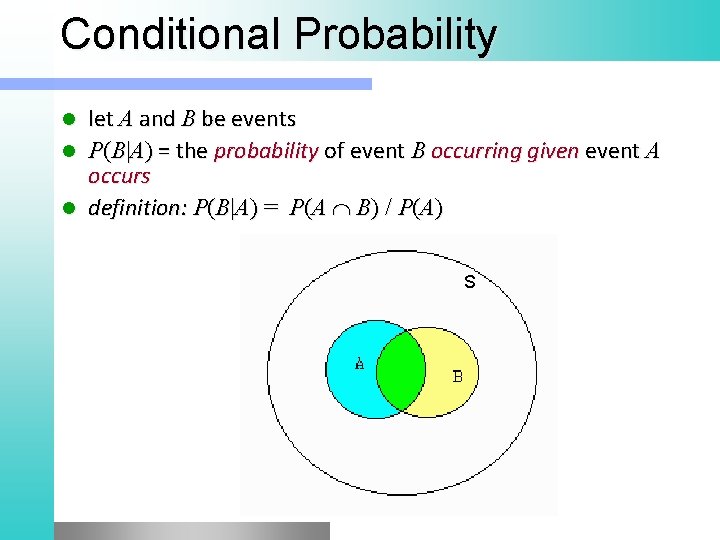 Conditional Probability

- let $A$ and $B$ be events
- $P(B|A)$ = the probability of event $B$ occurring given event $A$ occurs
- definition: $P(B|A) = P(A \cap B) / P(A)$

S

A

B